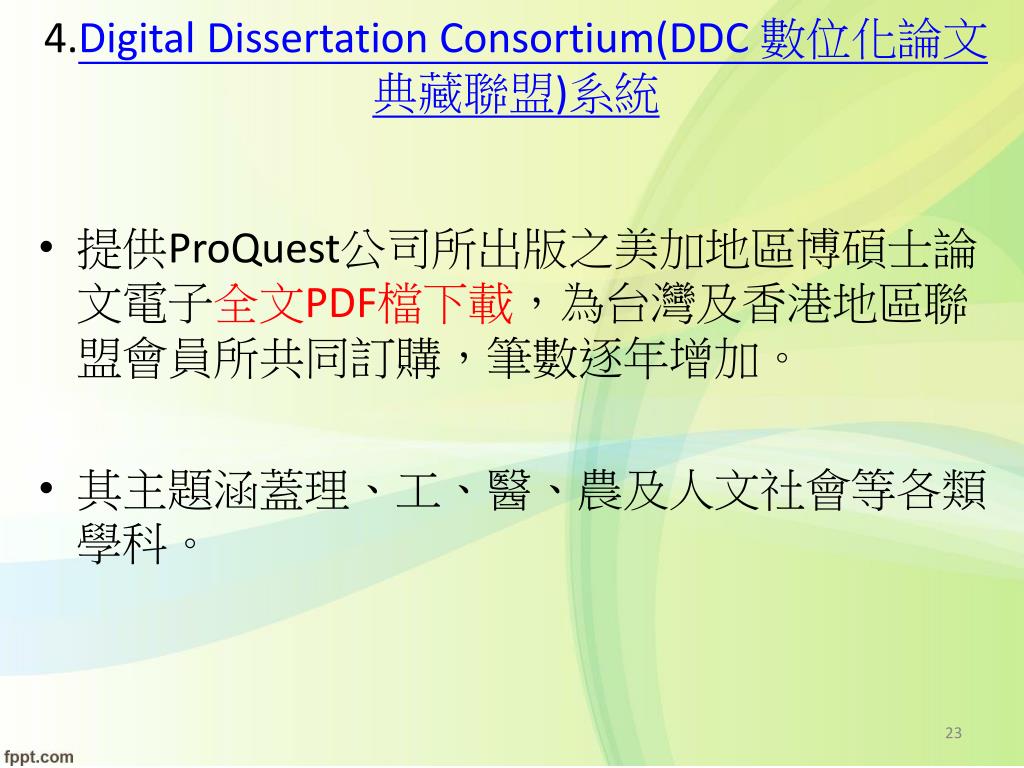 4.Digital Dissertation Consortium(DDC 數位化論文典藏聯盟)系統

• 提供ProQuest公司所出版之美加地區博碩士論文電子全文PDF檔下載，為台灣及香港地區聯盟會員所共同訂購，筆數逐年增加。

• 其主題涵蓋理、工、醫、農及人文社會等各類學科。

23

fppt.com